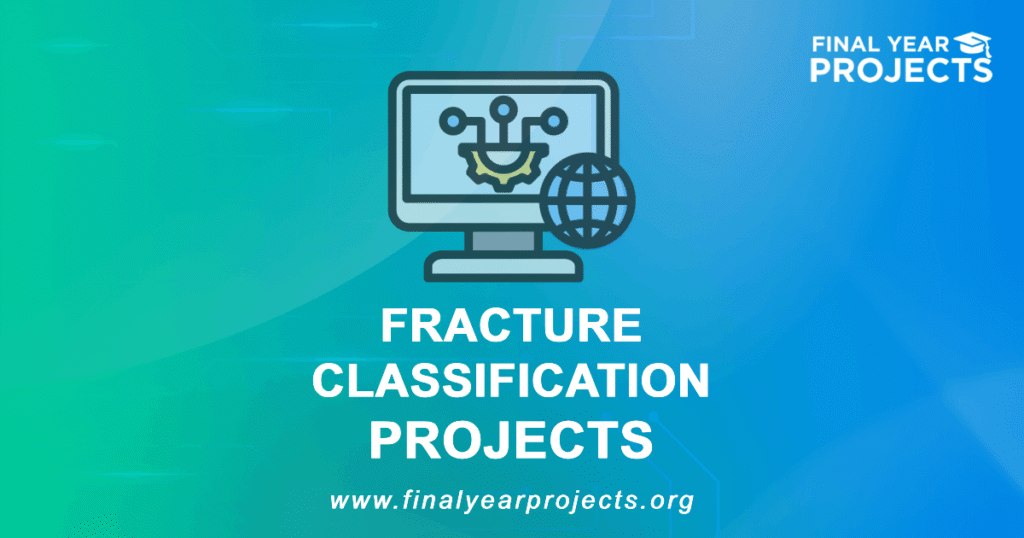 FINAL YEAR
PROJECTS

FRACTURE CLASSIFICATION PROJECTS

www.finalyearprojects.org